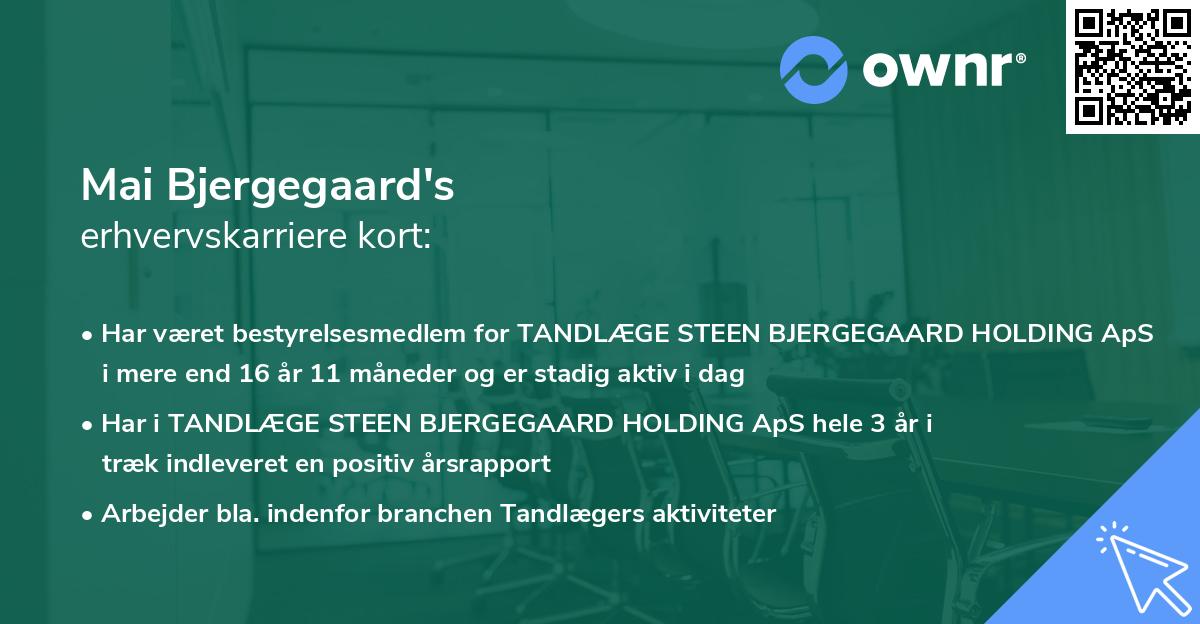 ownr®

Mai Bjergegaard's
erhvervskarriere kort:

• Har været bestyrelsesmedlem for TANDLÆGE STEEN BJERGEGAARD HOLDING ApS i mere end 16 år 11 måneder og er stadig aktiv i dag

• Har i TANDLÆGE STEEN BJERGEGAARD HOLDING ApS hele 3 år i træk indleveret en positiv årsrapport

• Arbejder bla. indenfor branchen Tandlægers aktiviteter